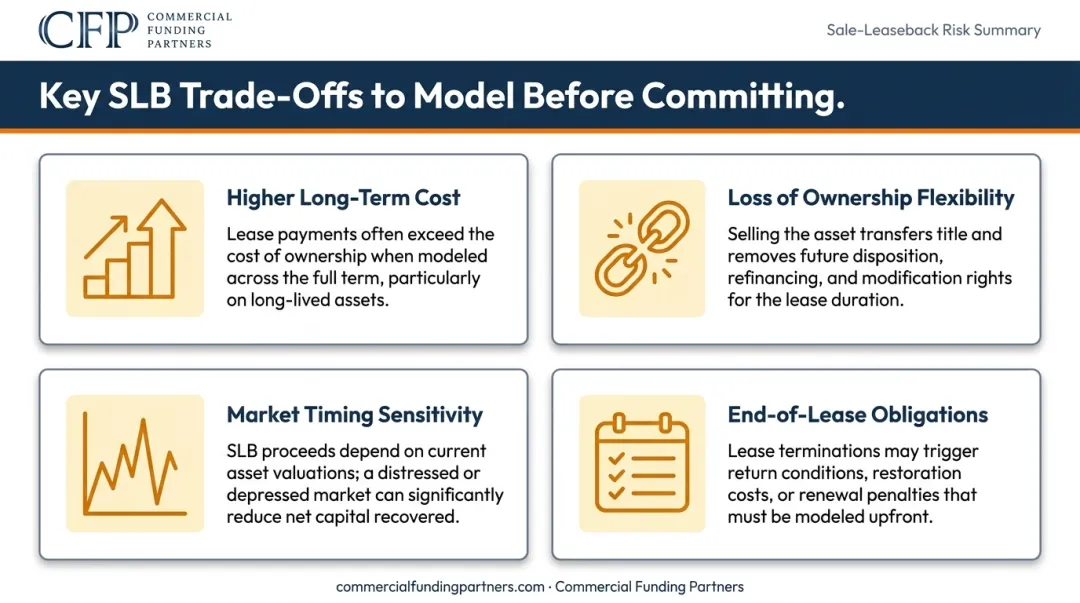 CFP COMMERCIAL FUNDING PARTNERS

Sale-Leaseback Risk Summary

Key SLB Trade-Offs to Model Before Committing.

Higher Long-Term Cost

Lease payments often exceed the cost of ownership when modeled across the full term, particularly on long-lived assets.

Loss of Ownership Flexibility

Selling the asset transfers title and removes future disposition, refinancing, and modification rights for the lease duration.

Market Timing Sensitivity

SLB proceeds depend on current asset valuations; a distressed or depressed market can significantly reduce net capital recovered.

End-of-Lease Obligations

Lease terminations may trigger return conditions, restoration costs, or renewal penalties that must be modeled upfront.

commercialfundingpartners.com · Commercial Funding Partners